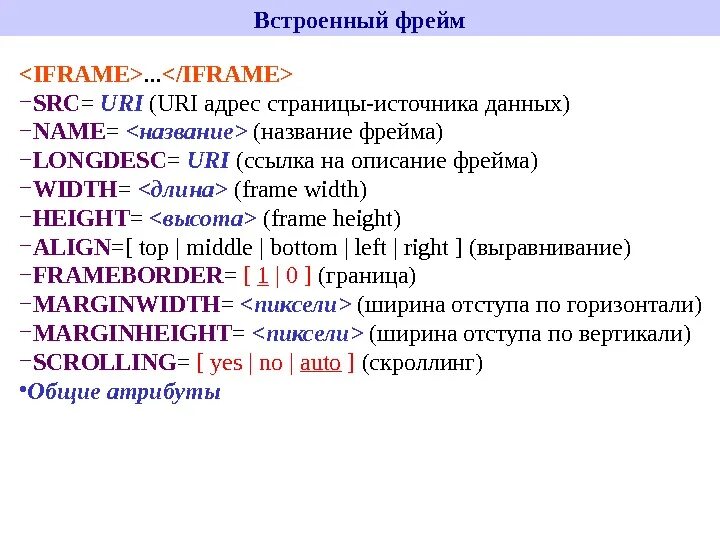 Встроенный фрейм

<IFRAME>...</IFRAME>
–SRC= URI (URI адрес страницы-источника данных)
–NAME= <название> (название фрейма)
–LONGDESC= URI (ссылка на описание фрейма)
–WIDTH= <длина> (frame width)
–HEIGHT= <высота> (frame height)
–ALIGN=[ top | middle | bottom | left | right ] (выравнивание)
–FRAMEBORDER= [ 1 | 0 ] (граница)
–MARGINWIDTH= <пиксели> (ширина отступа по горизонтали)
–MARGINHEIGHT= <пиксели> (ширина отступа по вертикали)
–SCROLLING= [ yes | no | auto ] (скроллинг)
•Общие атрибуты